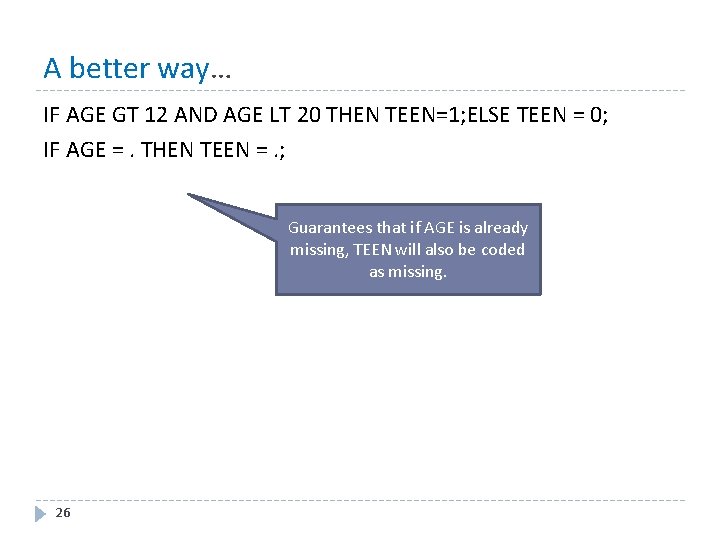 A better way…

IF AGE GT 12 AND AGE LT 20 THEN TEEN=1;ELSE TEEN = 0;

IF AGE = . THEN TEEN = .;

Guarantees that if AGE is already missing, TEEN will also be coded as missing.

26